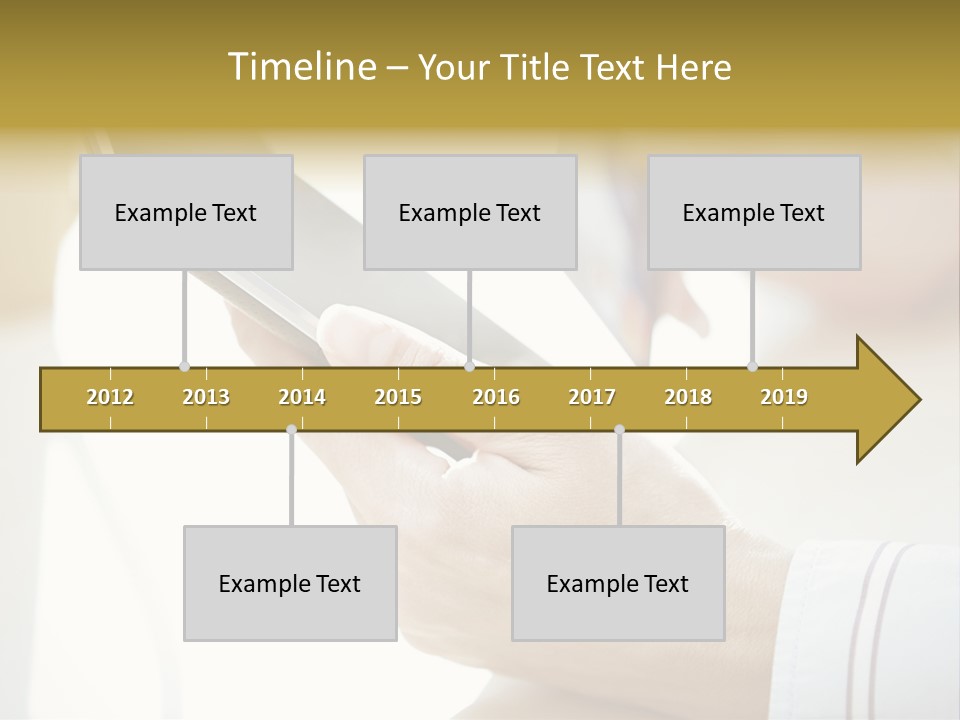 Timeline – Your Title Text Here

Example Text

Example Text

Example Text

2012 2013 2014 2015 2016 2017 2018 2019

Example Text

Example Text